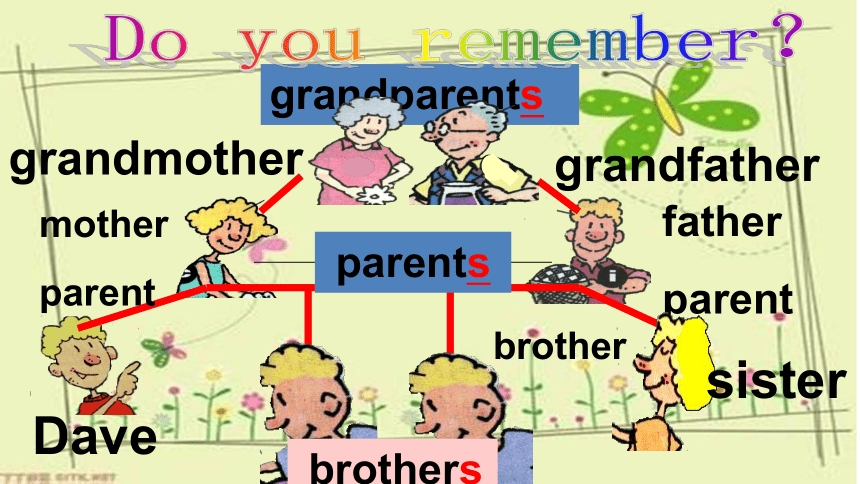 Do you remember?

grandparents

grandmother

grandfather

mother

father

parents

parent

parent

brother

sister

Dave

brothers